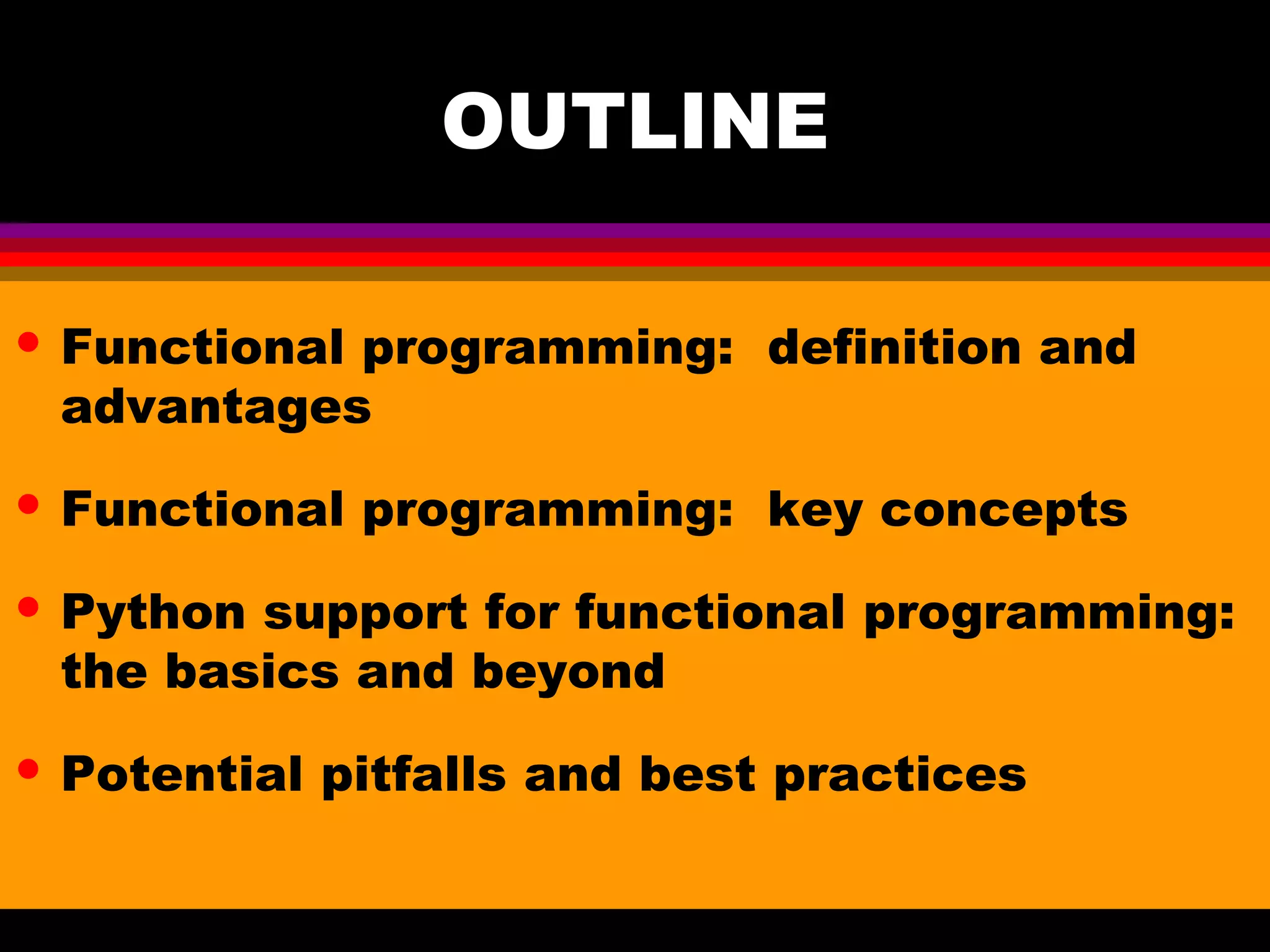 OUTLINE

• Functional programming: definition and advantages

• Functional programming: key concepts

• Python support for functional programming: the basics and beyond

• Potential pitfalls and best practices